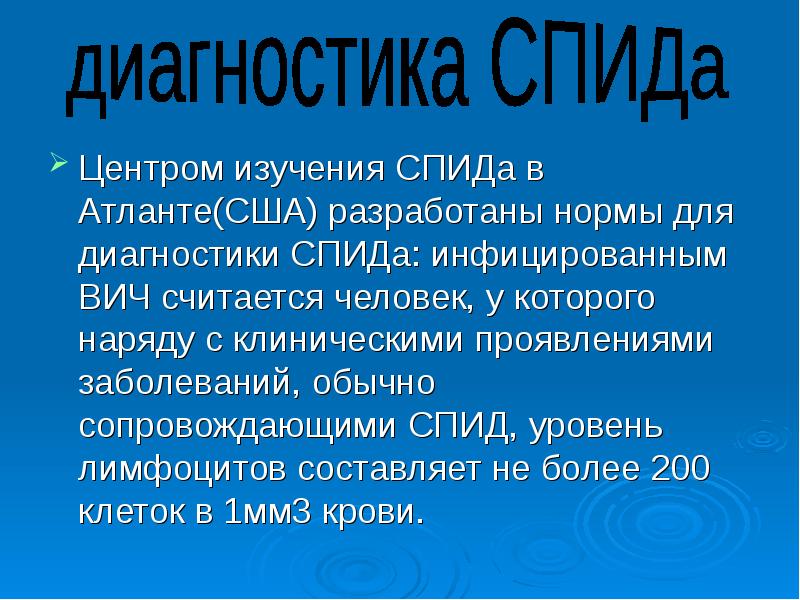 диагностика СПИДа

Центром изучения СПИДа в Атланте(США) разработаны нормы для диагностики СПИДа: инфицированным ВИЧ считается человек, у которого наряду с клиническими проявлениями заболеваний, обычно сопровождающими СПИД, уровень лимфоцитов составляет не более 200 клеток в 1мм3 крови.